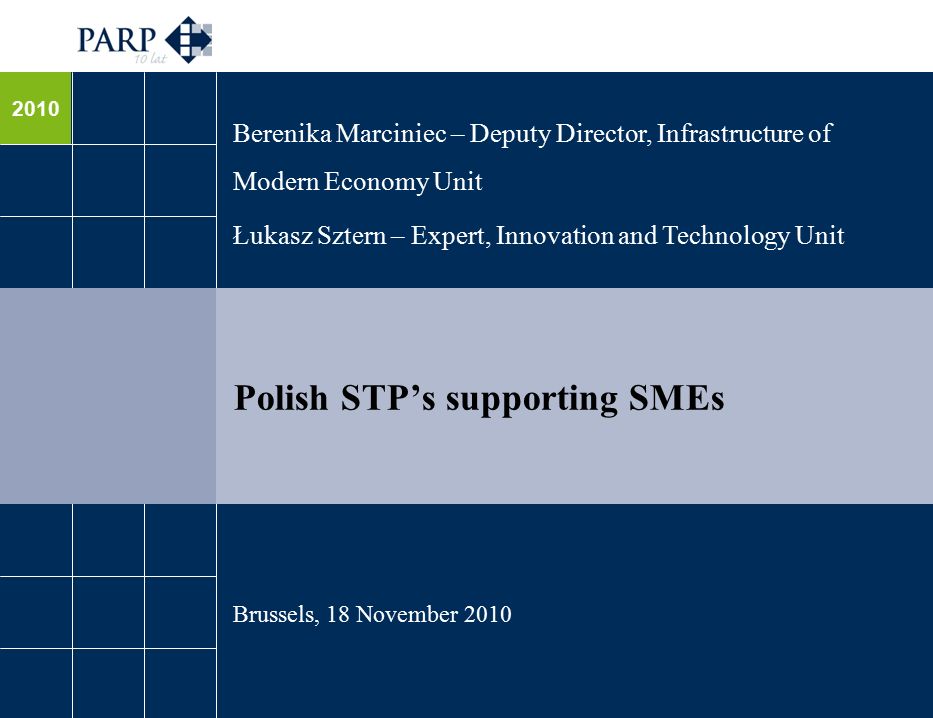 PARP
10 lat

2010

Berenika Marciniec – Deputy Director, Infrastructure of Modern Economy Unit

Łukasz Sztern – Expert, Innovation and Technology Unit

Polish STP's supporting SMEs

Brussels, 18 November 2010